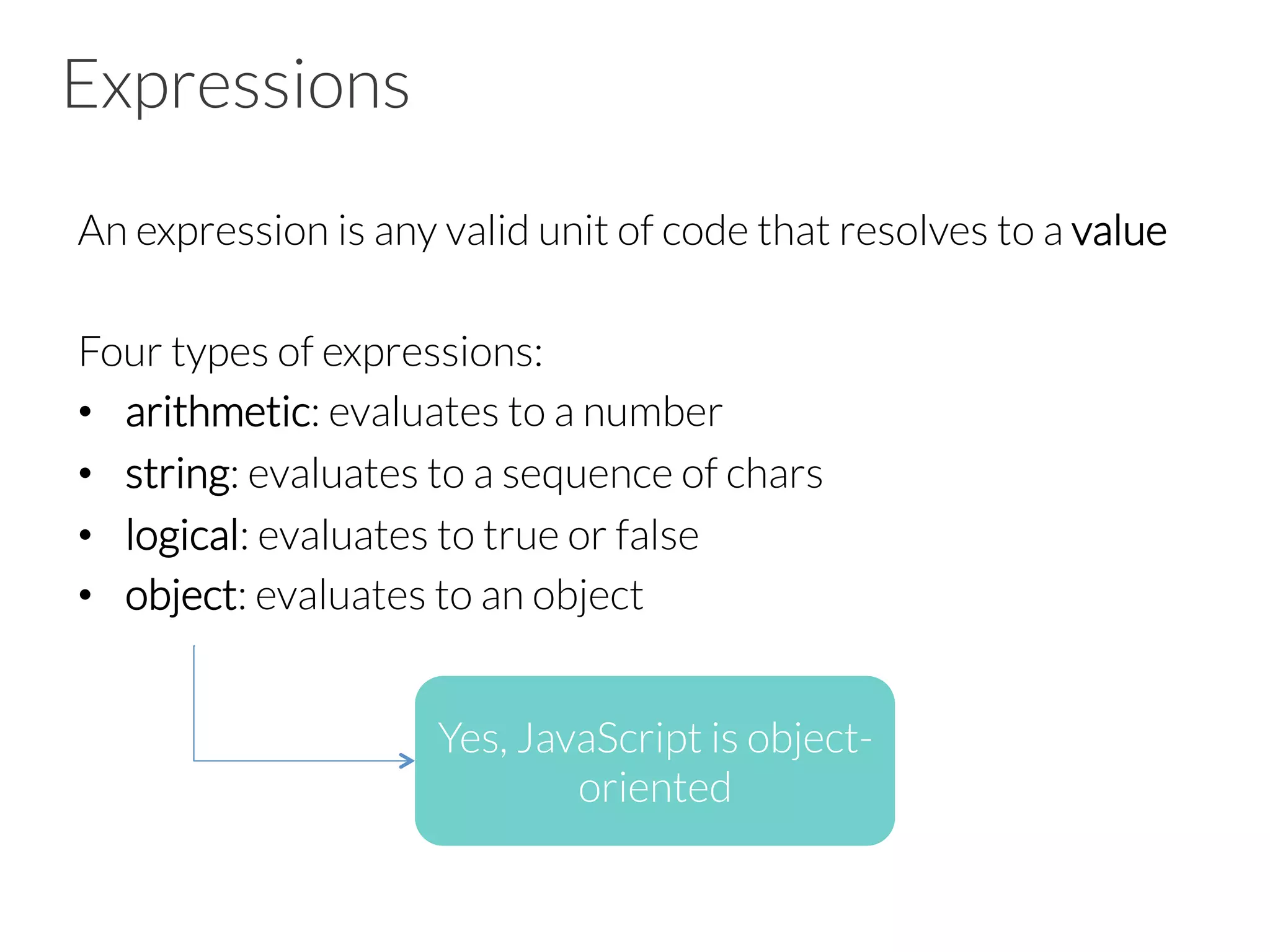 Expressions

An expression is any valid unit of code that resolves to a value

Four types of expressions:
• arithmetic: evaluates to a number
• string: evaluates to a sequence of chars
• logical: evaluates to true or false
• object: evaluates to an object

Yes, JavaScript is object-oriented